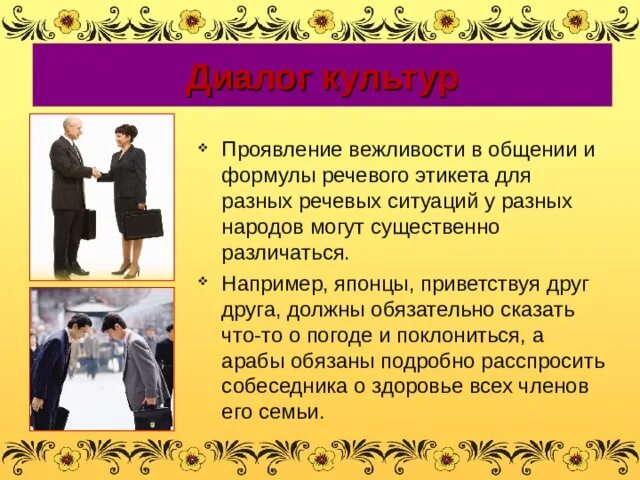 Диалог культур

❖ Проявление вежливости в общении и формулы речевого этикета для разных речевых ситуаций у разных народов могут существенно различаться.

❖ Например, японцы, приветствуя друг друга, должны обязательно сказать что-то о погоде и поклониться, а арабы обязаны подробно расспросить собеседника о здоровье всех членов его семьи.